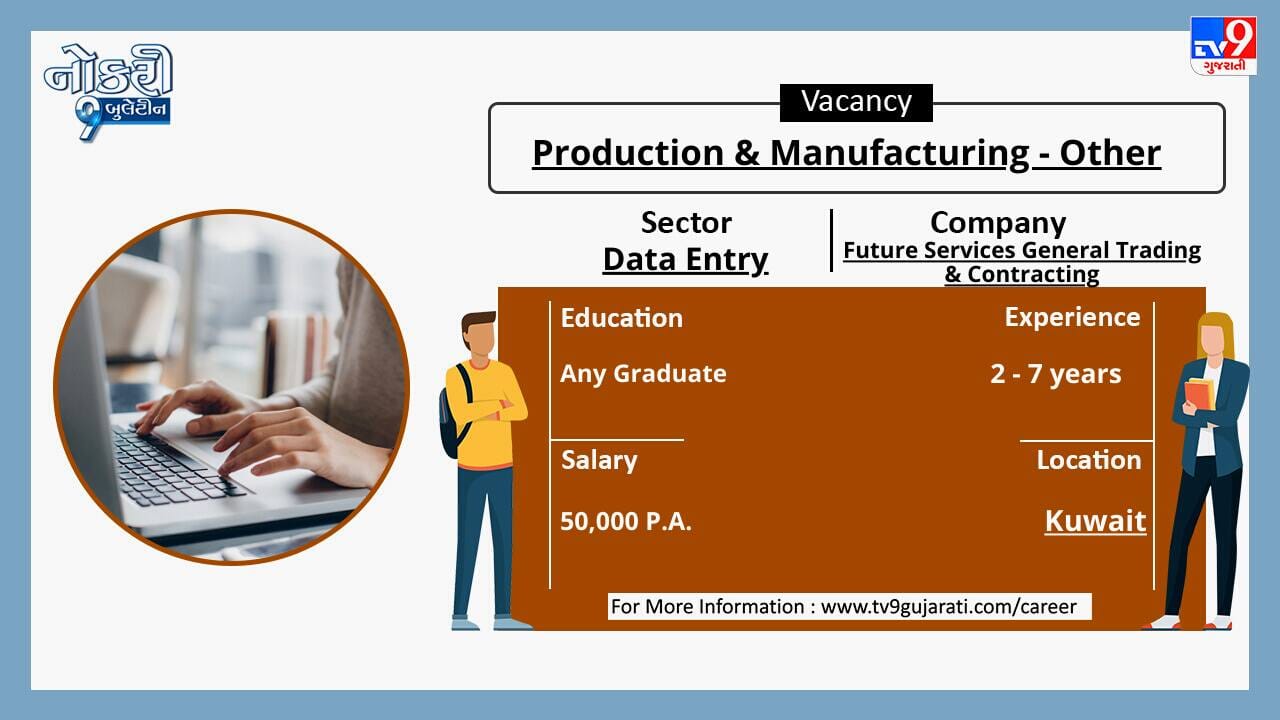 નોકરી 9 બુલેટીન

TV9 ગુજરાતી

Vacancy

Production & Manufacturing - Other

Sector
Data Entry

Company
Future Services General Trading & Contracting

Education
Any Graduate

Experience
2 - 7 years

Salary
50,000 P.A.

Location
Kuwait

For More Information : www.tv9gujarati.com/career